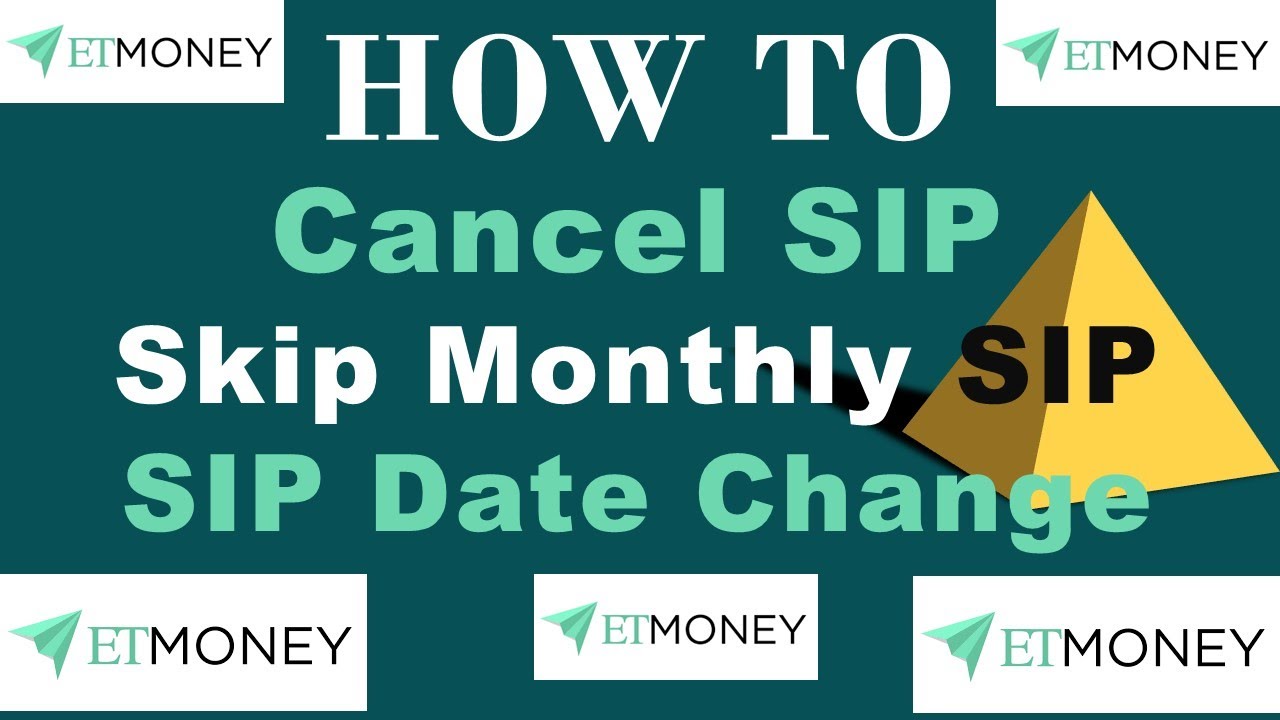 ETMONEY

HOW TO

ETMONEY

Cancel SIP

Skip Monthly SIP

SIP Date Change

ETMONEY

ETMONEY

ETMONEY